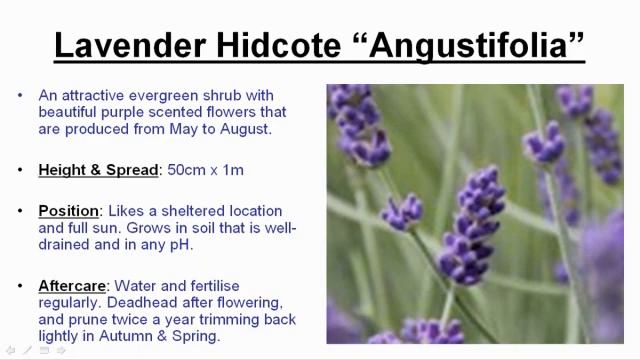 Lavender Hidcote “Angustifolia”

• An attractive evergreen shrub with beautiful purple scented flowers that are produced from May to August.

• Height & Spread: 50cm x 1m

• Position: Likes a sheltered location and full sun. Grows in soil that is well-drained and in any pH.

• Aftercare: Water and fertilise regularly. Deadhead after flowering, and prune twice a year trimming back lightly in Autumn & Spring.